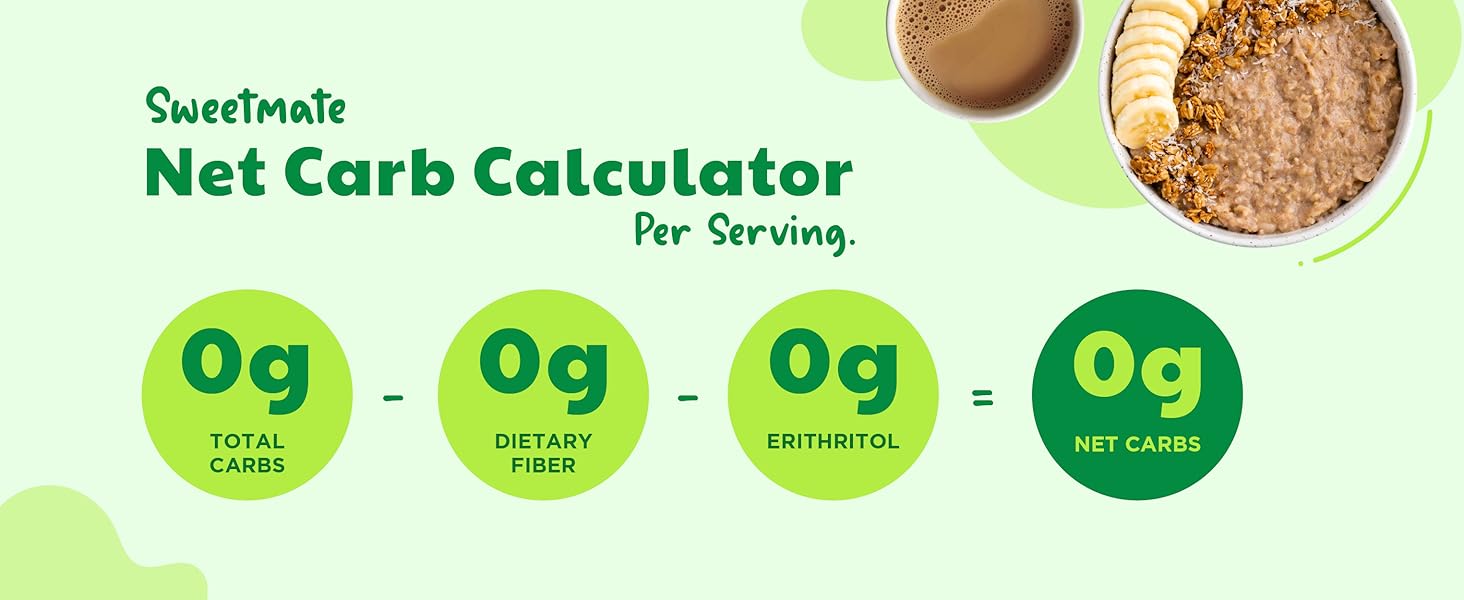 Sweetmate
Net Carb Calculator
Per Serving.

0g
TOTAL CARBS

-

0g
DIETARY FIBER

-

0g
ERITHRITOL

=

0g
NET CARBS